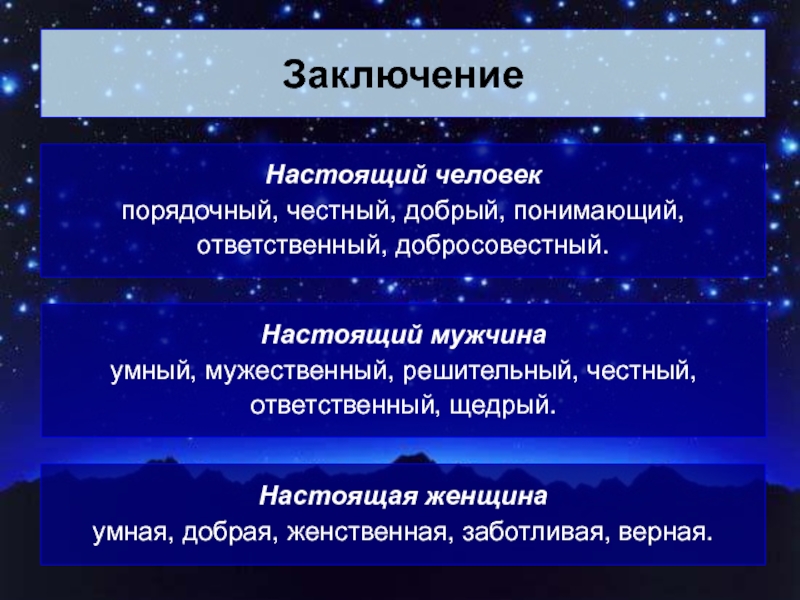 Заключение

Настоящий человек
порядочный, честный, добрый, понимающий, ответственный, добросовестный.

Настоящий мужчина
умный, мужественный, решительный, честный, ответственный, щедрый.

Настоящая женщина
умная, добрая, женственная, заботливая, верная.